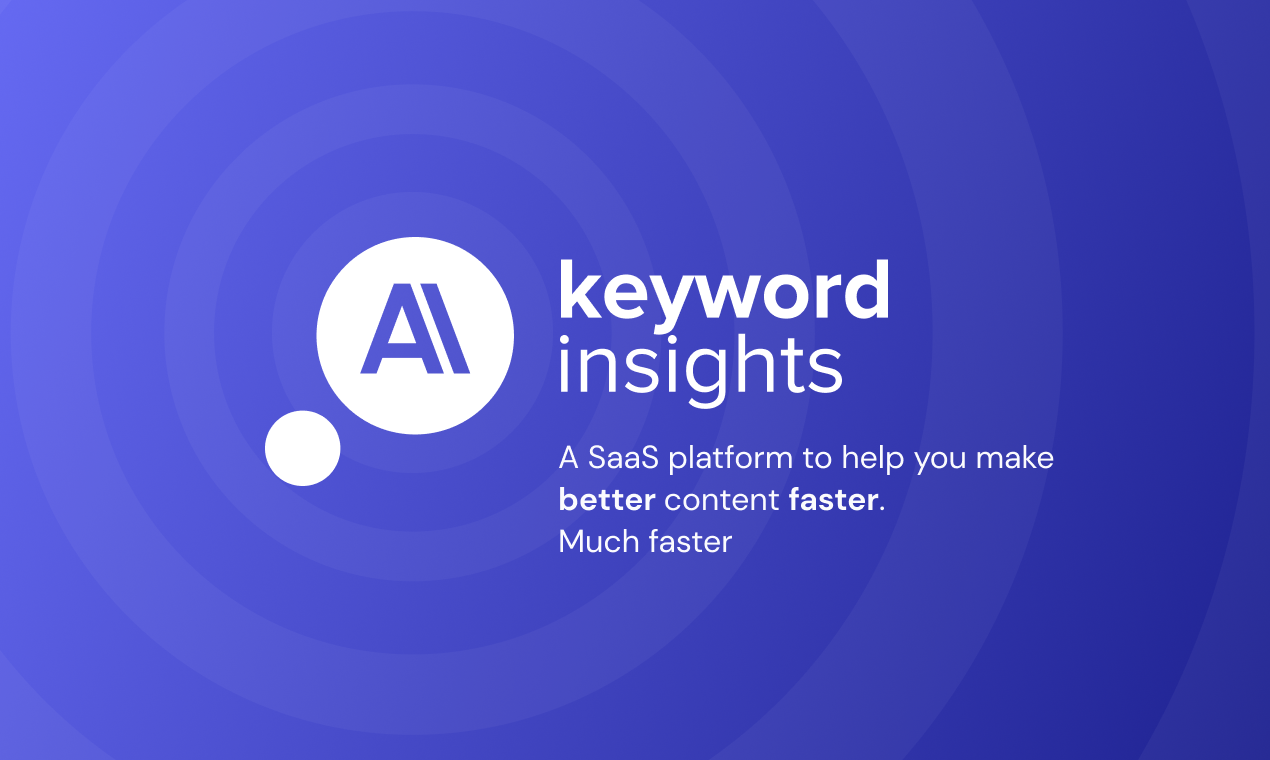 AI

keyword
insights

A SaaS platform to help you make better content faster.
Much faster